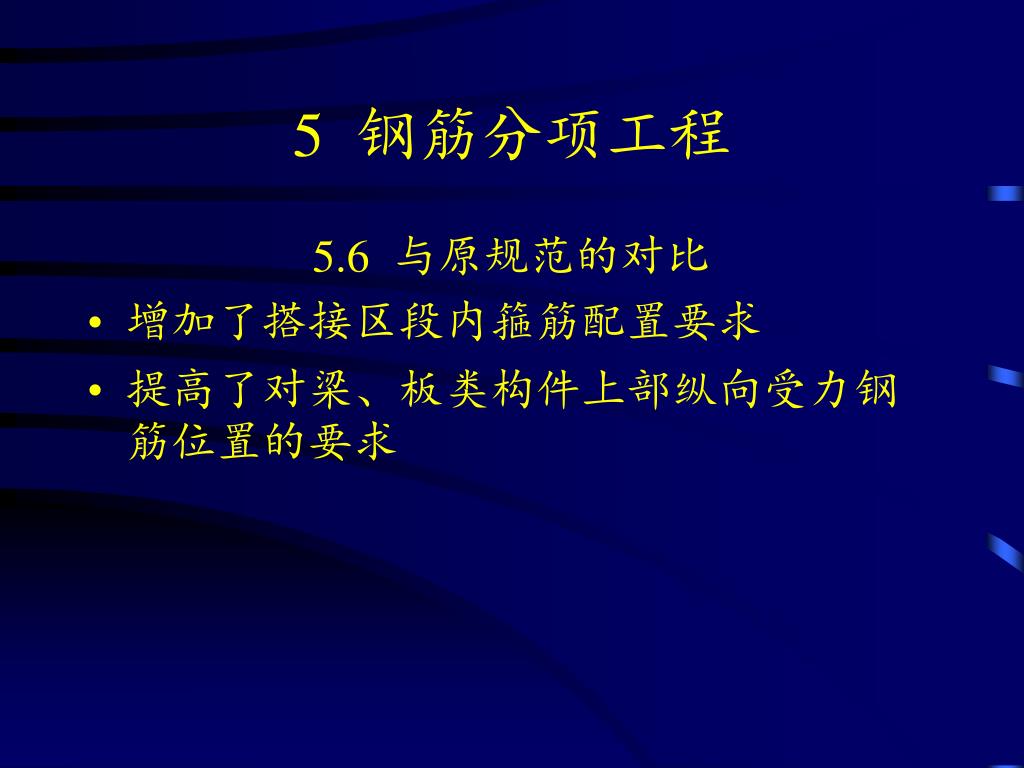 5 钢筋分项工程

5.6 与原规范的对比

• 增加了搭接区段内箍筋配置要求

• 提高了对梁、板类构件上部纵向受力钢筋位置的要求